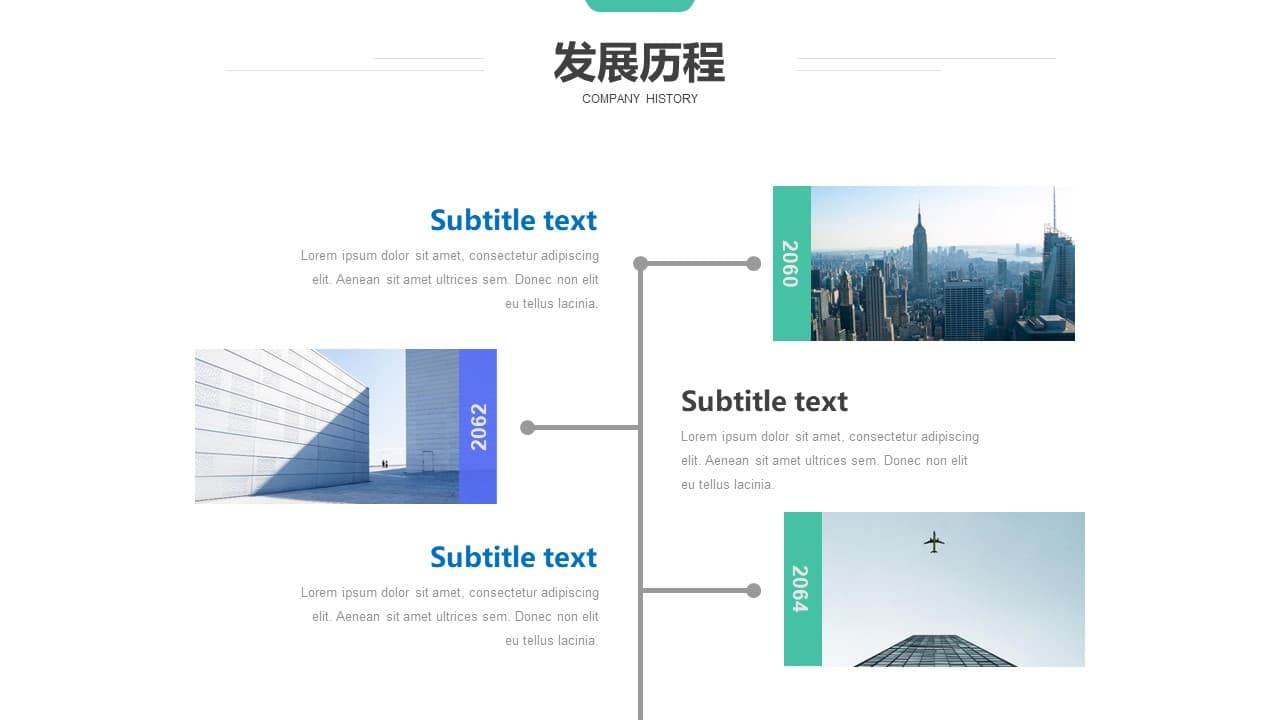 发展历程
COMPANY HISTORY

Subtitle text
Lorem ipsum dolor sit amet, consectetur adipiscing elit. Aenean sit amet ultrices sem. Donec non elit eu tellus lacinia.

2060

2062

Subtitle text
Lorem ipsum dolor sit amet, consectetur adipiscing elit. Aenean sit amet ultrices sem. Donec non elit eu tellus lacinia.

Subtitle text
Lorem ipsum dolor sit amet, consectetur adipiscing elit. Aenean sit amet ultrices sem. Donec non elit eu tellus lacinia.

2064